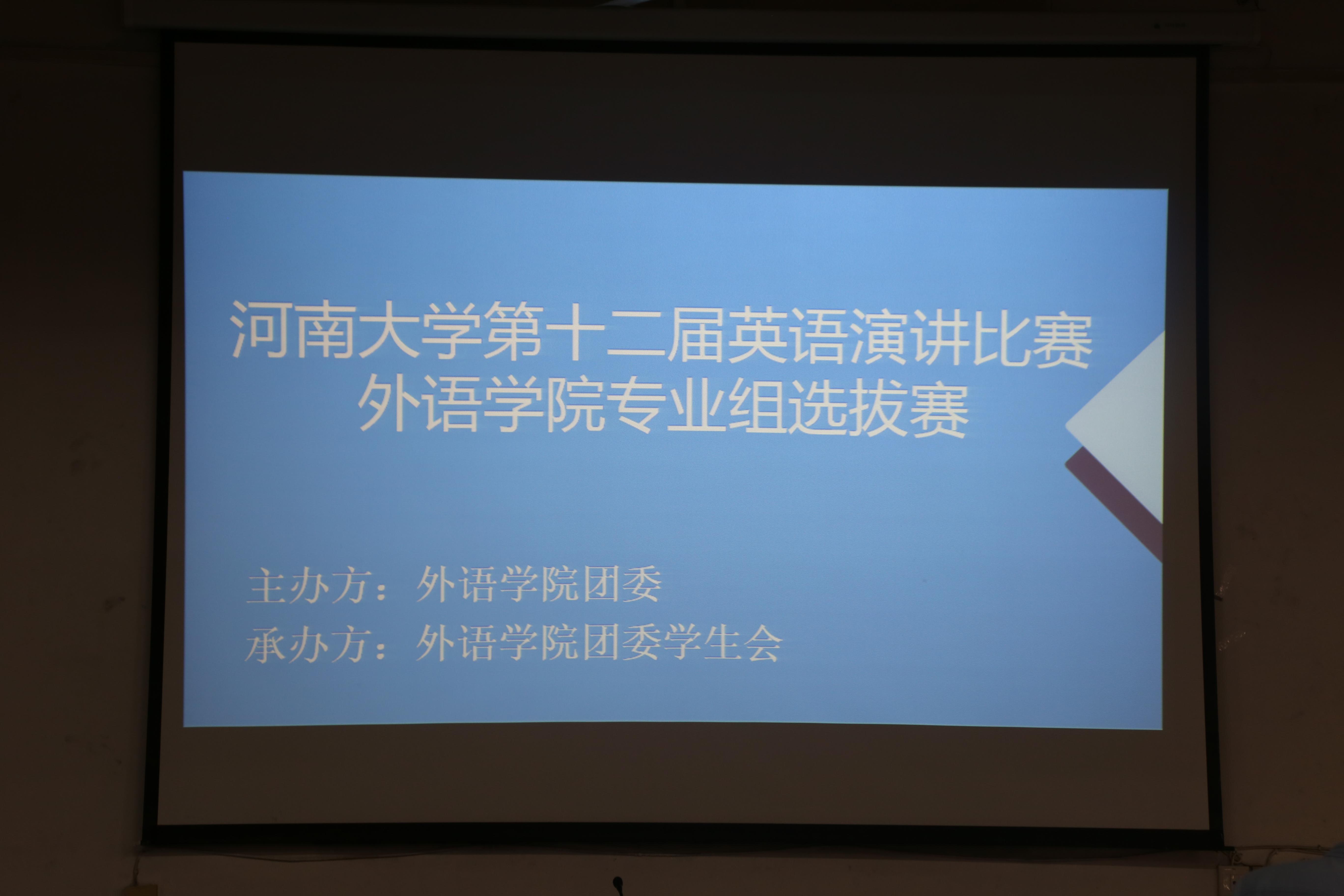 河南大学第十二届英语演讲比赛
外语学院专业组选拔赛

主办方：外语学院团委
承办方：外语学院团委学生会